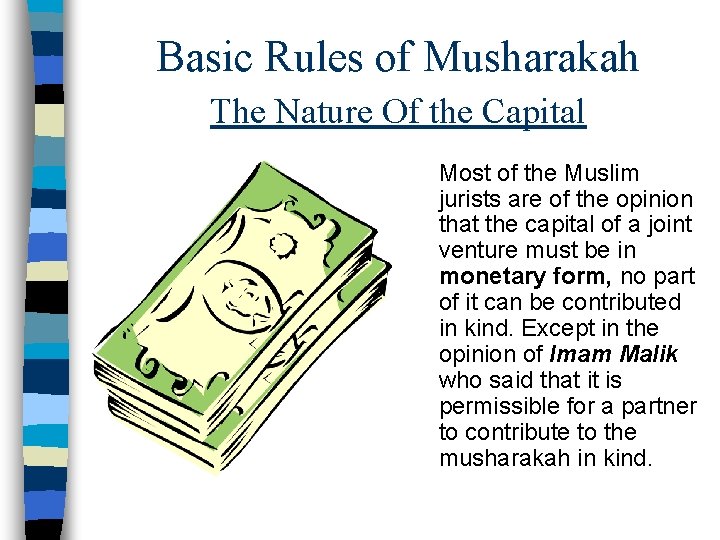 Basic Rules of Musharakah
The Nature Of the Capital

Most of the Muslim jurists are of the opinion that the capital of a joint venture must be in monetary form, no part of it can be contributed in kind. Except in the opinion of Imam Malik who said that it is permissible for a partner to contribute to the musharakah in kind.